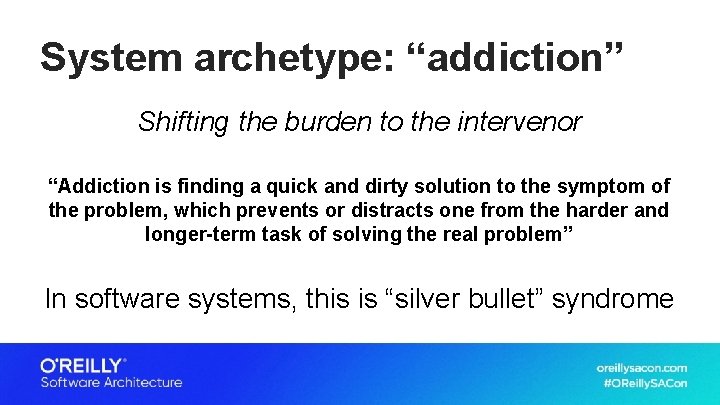 System archetype: “addiction”

Shifting the burden to the intervenor

“Addiction is finding a quick and dirty solution to the symptom of the problem, which prevents or distracts one from the harder and longer-term task of solving the real problem”

In software systems, this is “silver bullet” syndrome

O'REILLY®
Software Architecture

oreillysacon.com
#OReillySACon